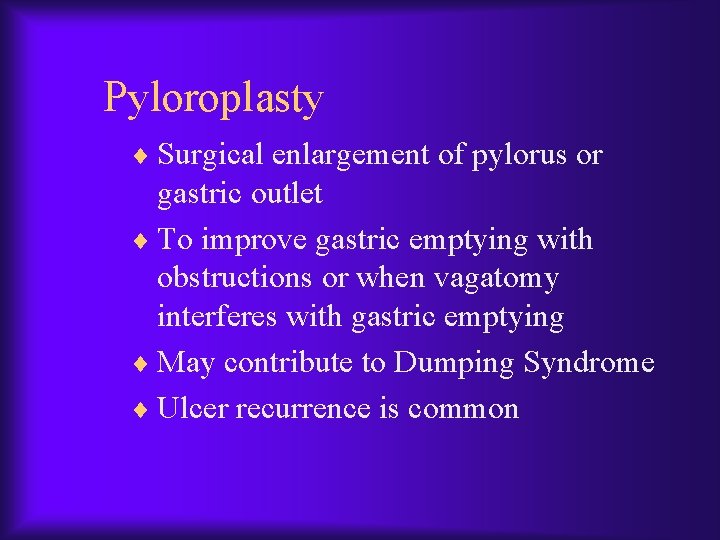 Pyloroplasty

♦ Surgical enlargement of pylorus or gastric outlet

♦ To improve gastric emptying with obstructions or when vagatomy interferes with gastric emptying

♦ May contribute to Dumping Syndrome

♦ Ulcer recurrence is common